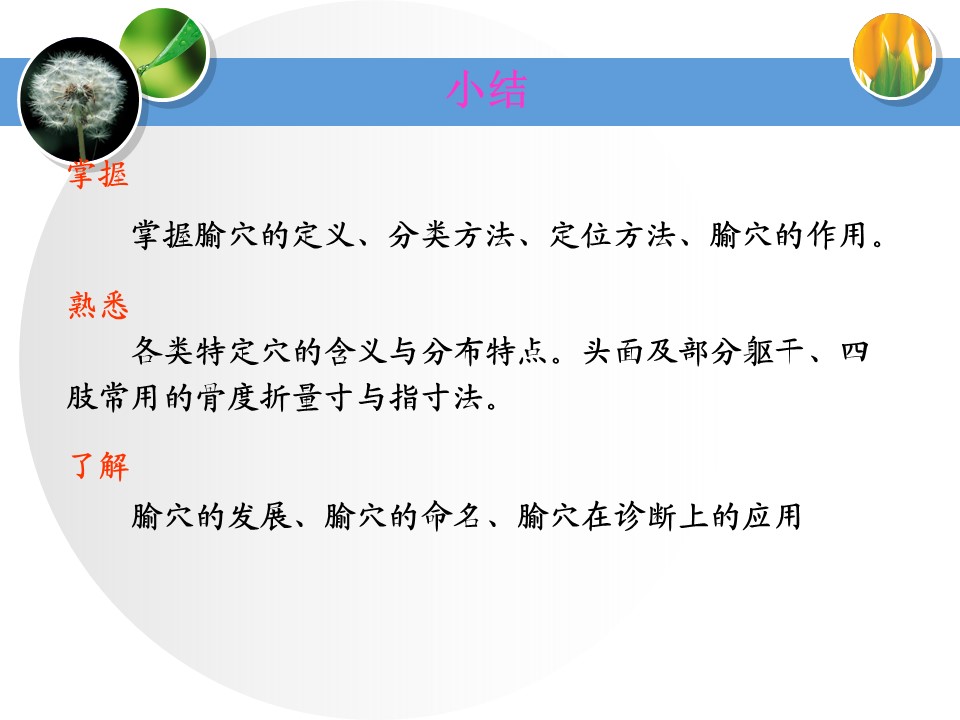 小结

掌握

掌握腧穴的定义、分类方法、定位方法、腧穴的作用。

熟悉

各类特定穴的含义与分布特点。头面及部分躯干、四肢常用的骨度折量寸与指寸法。

了解

腧穴的发展、腧穴的命名、腧穴在诊断上的应用